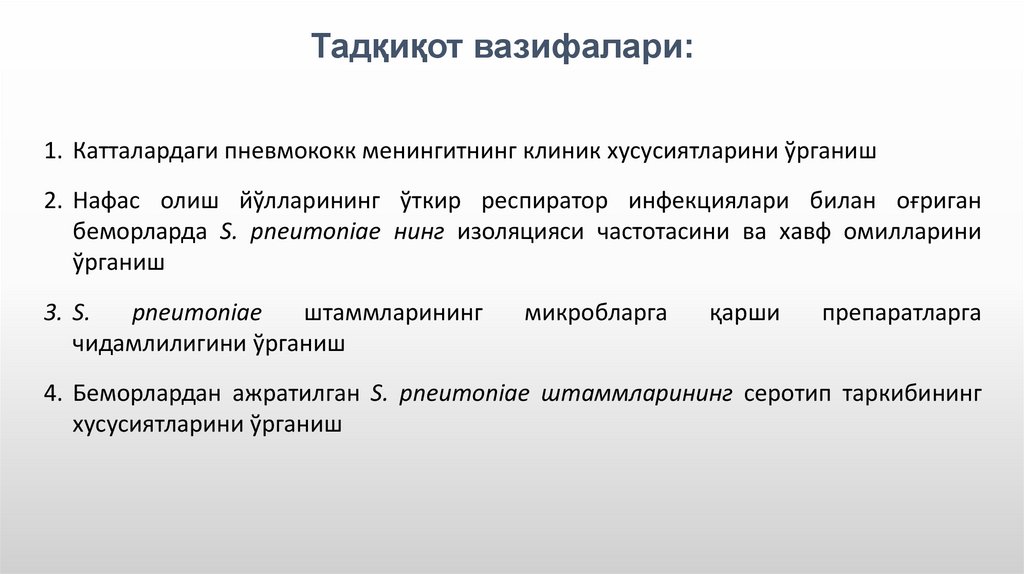 Тадқиқот вазифалари:

1. Катталардаги пневмококк менингитнинг клиник хусусиятларини ўрганиш

2. Нафас олиш йўлларининг ўткир респиратор инфекциялари билан оғриган беморларда S. pneumoniae нинг изоляцияси частотасини ва хавф омилларини ўрганиш

3. S. pneumoniae штаммларининг микробларга қарши препаратларга чидамлилигини ўрганиш

4. Беморлардан ажратилган S. pneumoniae штаммларининг серотип таркибининг хусусиятларини ўрганиш